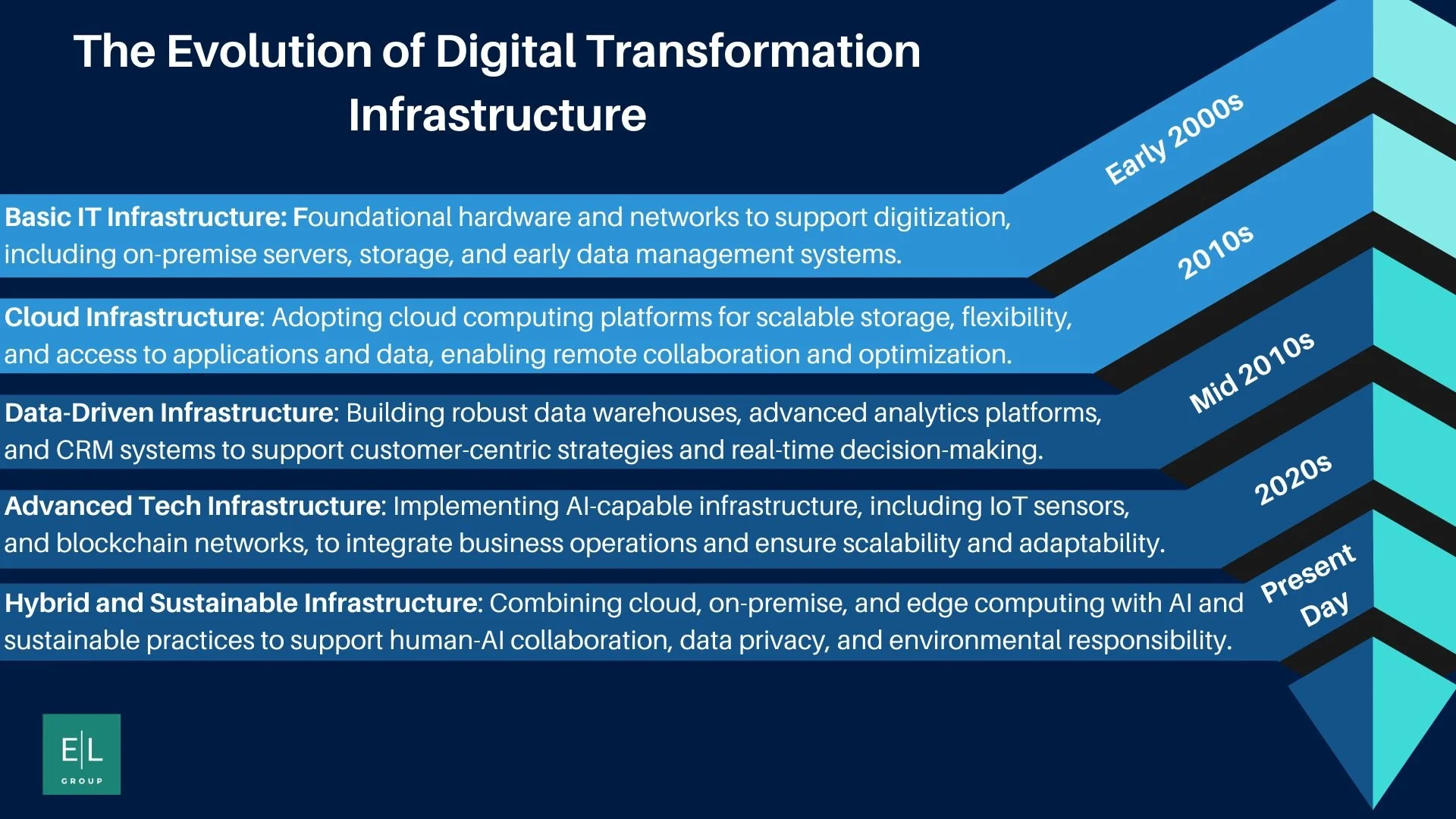 The Evolution of Digital Transformation Infrastructure

Early 2000s

Basic IT Infrastructure: Foundational hardware and networks to support digitization, including on-premise servers, storage, and early data management systems.

2010s

Cloud Infrastructure: Adopting cloud computing platforms for scalable storage, flexibility, and access to applications and data, enabling remote collaboration and optimization.

Mid 2010s

Data-Driven Infrastructure: Building robust data warehouses, advanced analytics platforms, and CRM systems to support customer-centric strategies and real-time decision-making.

2020s

Advanced Tech Infrastructure: Implementing AI-capable infrastructure, including IoT sensors, and blockchain networks, to integrate business operations and ensure scalability and adaptability.

Present Day

Hybrid and Sustainable Infrastructure: Combining cloud, on-premise, and edge computing with AI and sustainable practices to support human-AI collaboration, data privacy, and environmental responsibility.

E|L GROUP